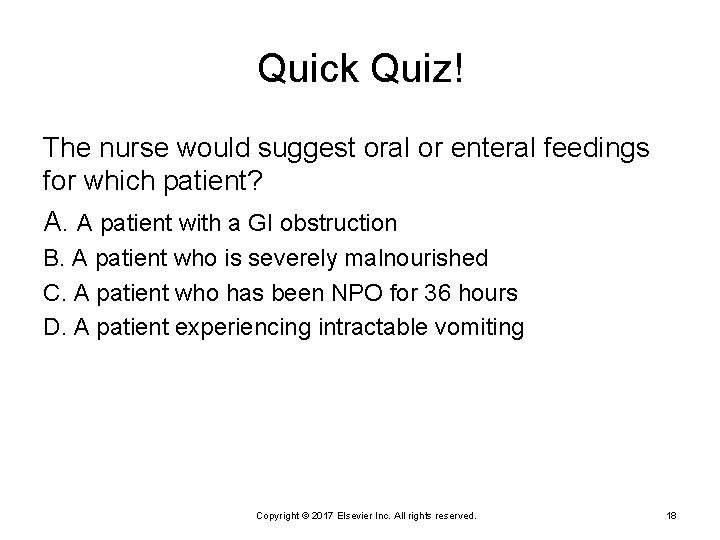 Quick Quiz!

The nurse would suggest oral or enteral feedings for which patient?

A. A patient with a GI obstruction

B. A patient who is severely malnourished

C. A patient who has been NPO for 36 hours

D. A patient experiencing intractable vomiting

Copyright © 2017 Elsevier Inc. All rights reserved.

18